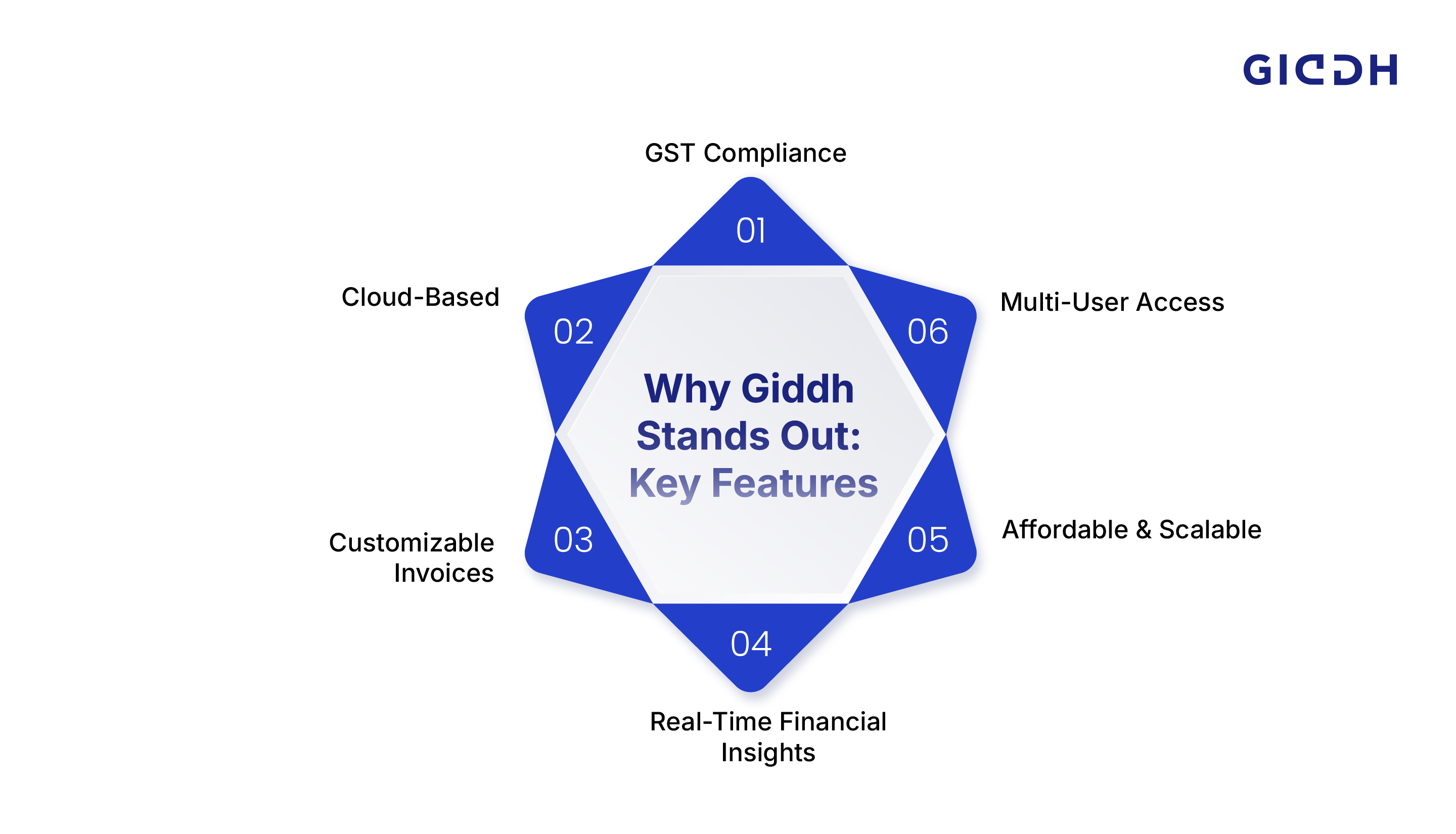 GIDDH

Why Giddh Stands Out: Key Features

01
GST Compliance

02
Cloud-Based

03
Customizable Invoices

04
Real-Time Financial Insights

05
Affordable & Scalable

06
Multi-User Access